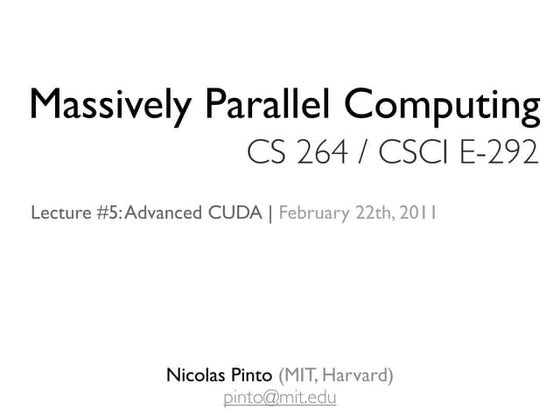 Massively Parallel Computing
CS 264 / CSCI E-292

Lecture #5: Advanced CUDA | February 22th, 2011

Nicolas Pinto (MIT, Harvard)
pinto@mit.edu